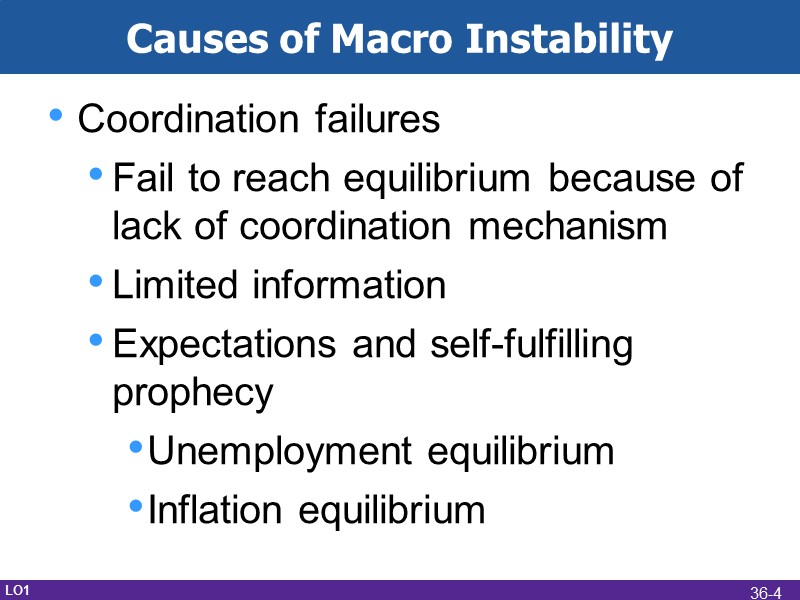 Causes of Macro Instability

• Coordination failures
  • Fail to reach equilibrium because of lack of coordination mechanism
  • Limited information
  • Expectations and self-fulfilling prophecy
    • Unemployment equilibrium
    • Inflation equilibrium

LO1

36-4